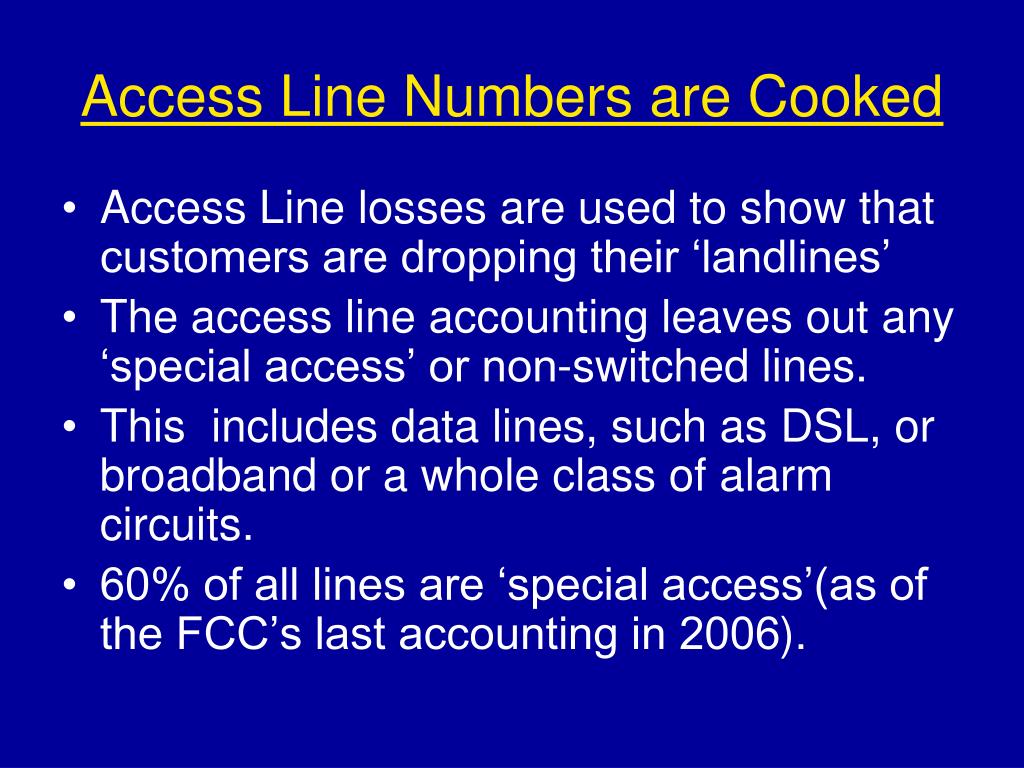 Access Line Numbers are Cooked

• Access Line losses are used to show that customers are dropping their ‘landlines’
• The access line accounting leaves out any ‘special access’ or non-switched lines.
• This  includes data lines, such as DSL, or broadband or a whole class of alarm circuits.
• 60% of all lines are ‘special access’(as of the FCC’s last accounting in 2006).